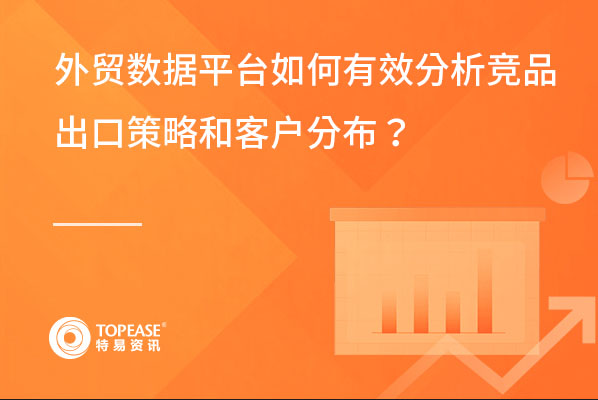 外贸数据平台如何有效分析竞品出口策略和客户分布？

TOPEASE®
特易资讯